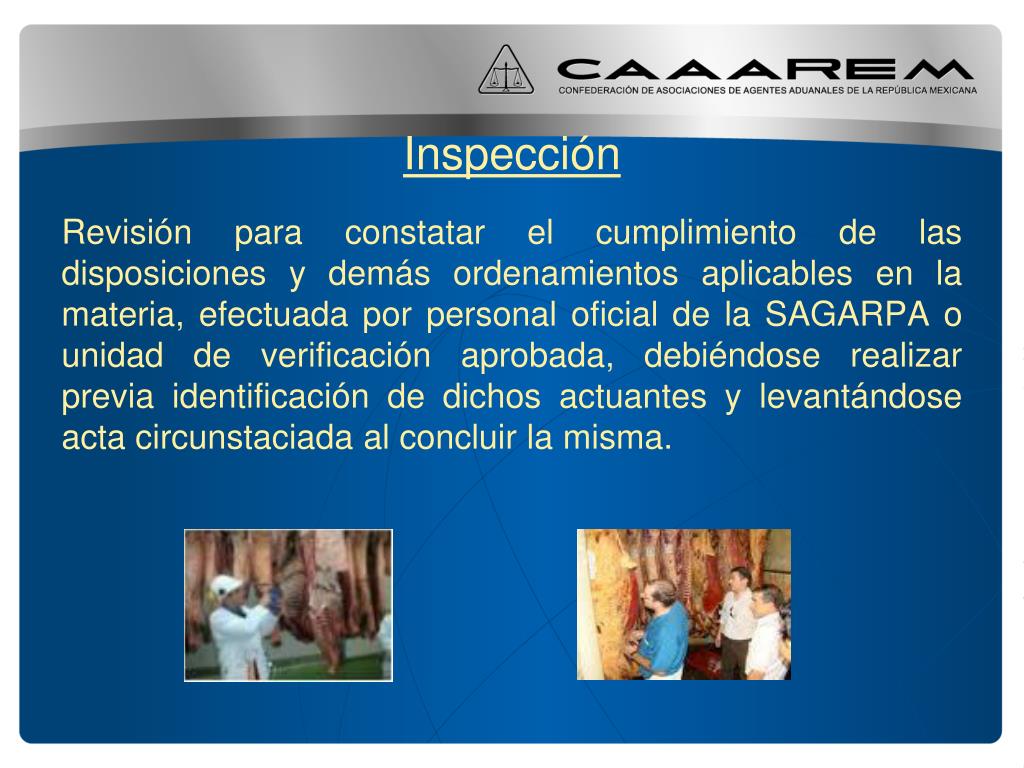 CAAAREM
CONFEDERACIÓN DE ASOCIACIONES DE AGENTES ADUANALES DE LA REPÚBLICA MEXICANA

Inspección

Revisión para constatar el cumplimiento de las disposiciones y demás ordenamientos aplicables en la materia, efectuada por personal oficial de la SAGARPA o unidad de verificación aprobada, debiéndose realizar previa identificación de dichos actuantes y levantándose acta circunstaciada al concluir la misma.